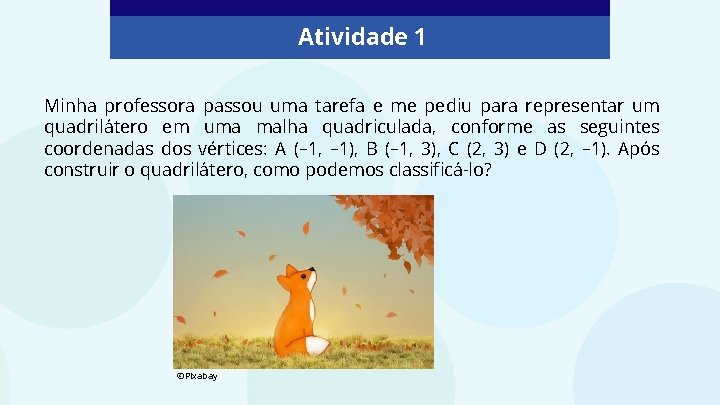 Atividade 1

Minha professora passou uma tarefa e me pediu para representar um quadrilátero em uma malha quadriculada, conforme as seguintes coordenadas dos vértices: A (–1, –1), B (–1, 3), C (2, 3) e D (2, –1). Após construir o quadrilátero, como podemos classificá-lo?

©Pixabay